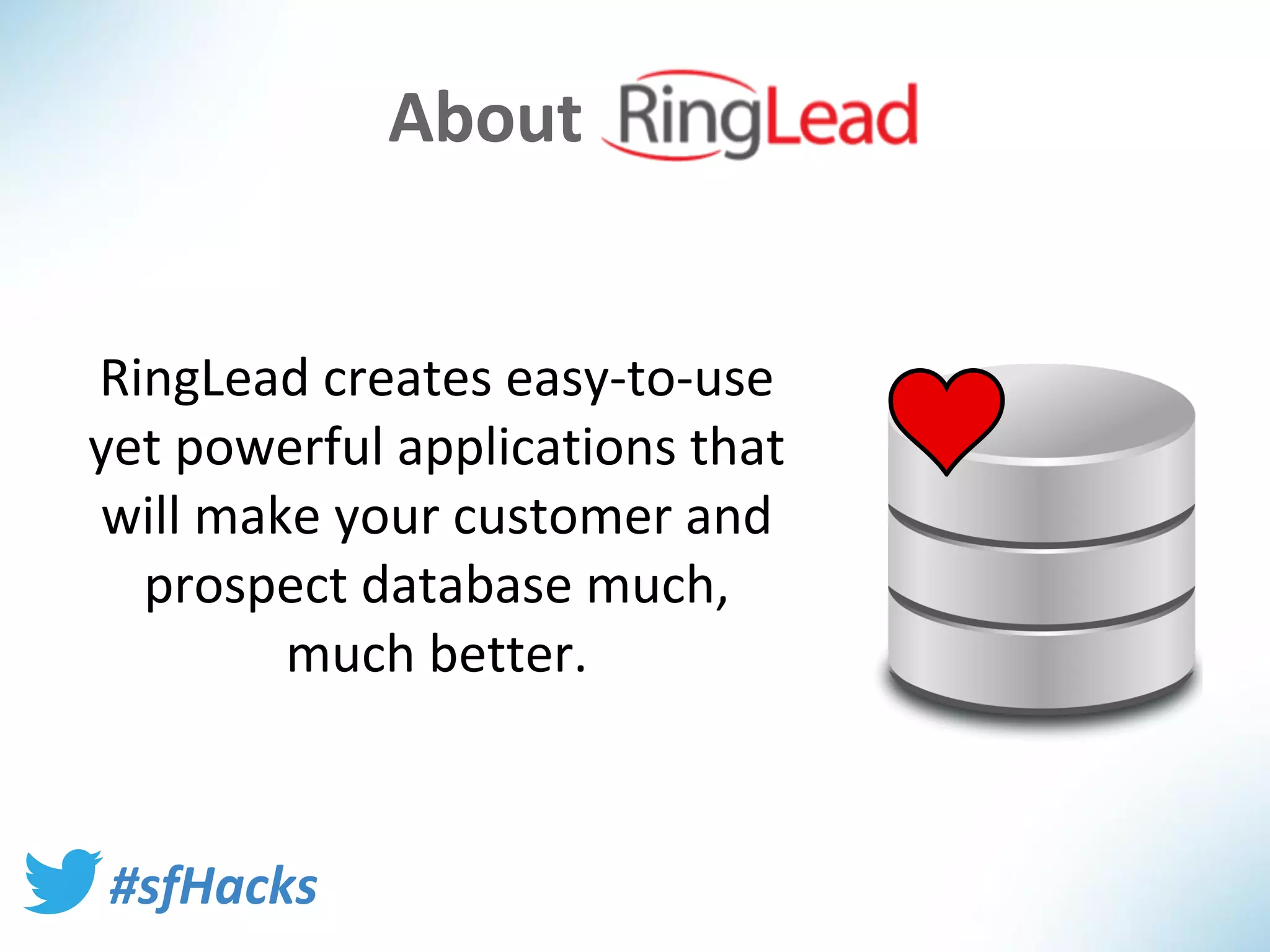 About RingLead

RingLead creates easy-to-use yet powerful applications that will make your customer and prospect database much, much better.

#sfHacks